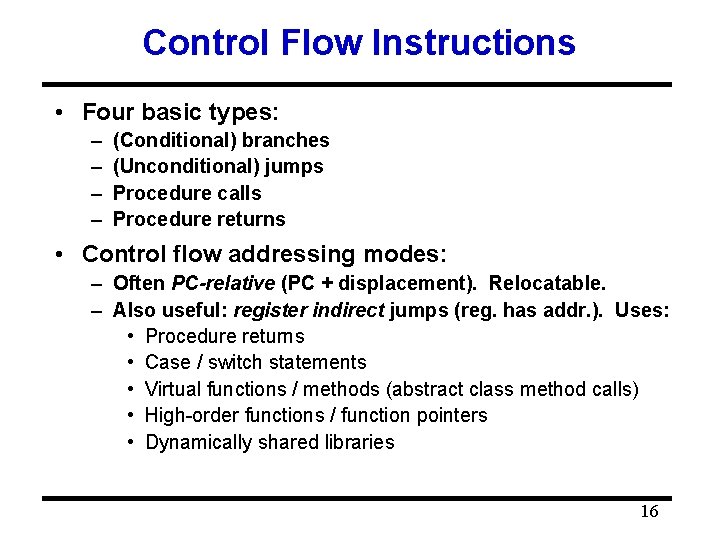 Control Flow Instructions

• Four basic types:
– (Conditional) branches
– (Unconditional) jumps
– Procedure calls
– Procedure returns

• Control flow addressing modes:
– Often PC-relative (PC + displacement). Relocatable.
– Also useful: register indirect jumps (reg. has addr.). Uses:
• Procedure returns
• Case / switch statements
• Virtual functions / methods (abstract class method calls)
• High-order functions / function pointers
• Dynamically shared libraries

16